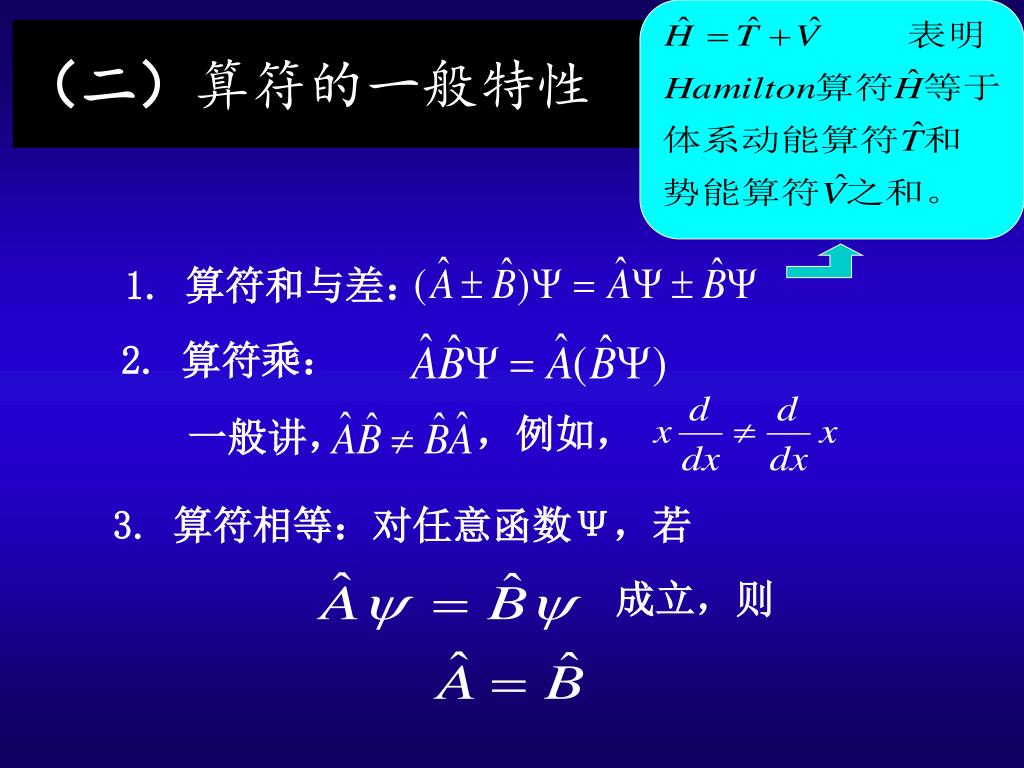 （二）算符的一般特性

$\hat{H} = \hat{T} + \hat{V}$ 表明 $Hamilton$算符$\hat{H}$等于体系动能算符$\hat{T}$和势能算符$\hat{V}$之和。

1. 算符和与差：$(\hat{A} \pm \hat{B})\Psi = \hat{A}\Psi \pm \hat{B}\Psi$

2. 算符乘： $\hat{A}\hat{B}\Psi = \hat{A}(\hat{B}\Psi)$

一般讲，$\hat{A}\hat{B} \neq \hat{B}\hat{A}$，例如， $x\frac{d}{dx} \neq \frac{d}{dx}x$

3. 算符相等：对任意函数Ψ，若

$\hat{A}\psi = \hat{B}\psi$ 成立，则

$\hat{A} = \hat{B}$